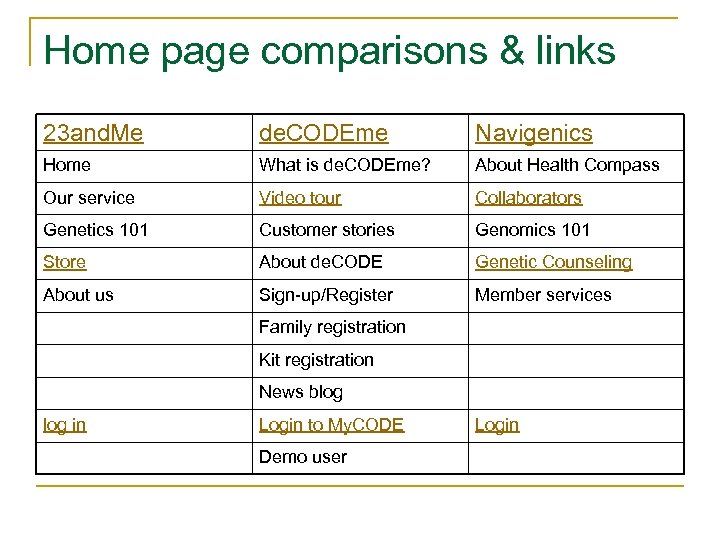 Home page comparisons & links

| 23andMe | deCODEme | Navigenics |
|---|---|---|
| Home | What is deCODEme? | About Health Compass |
| Our service | Video tour | Collaborators |
| Genetics 101 | Customer stories | Genomics 101 |
| Store | About deCODE | Genetic Counseling |
| About us | Sign-up/Register | Member services |
| | Family registration | |
| | Kit registration | |
| | News blog | |
| log in | Login to MyCODE | Login |
| | Demo user | |